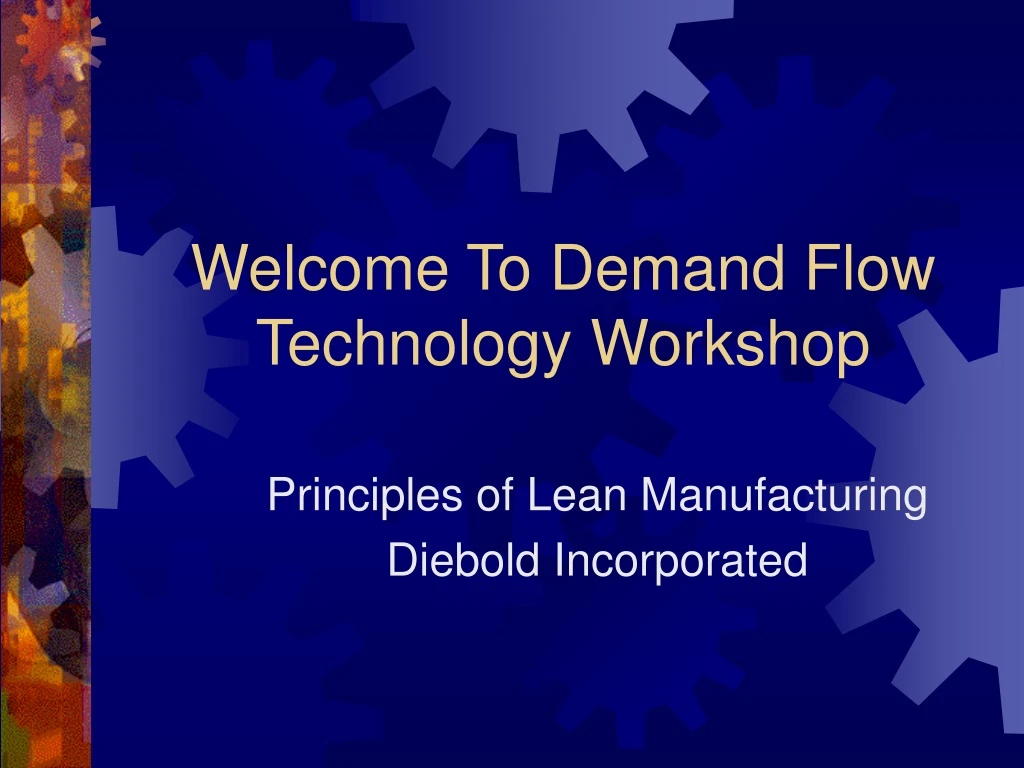 Welcome To Demand Flow Technology Workshop

Principles of Lean Manufacturing
Diebold Incorporated